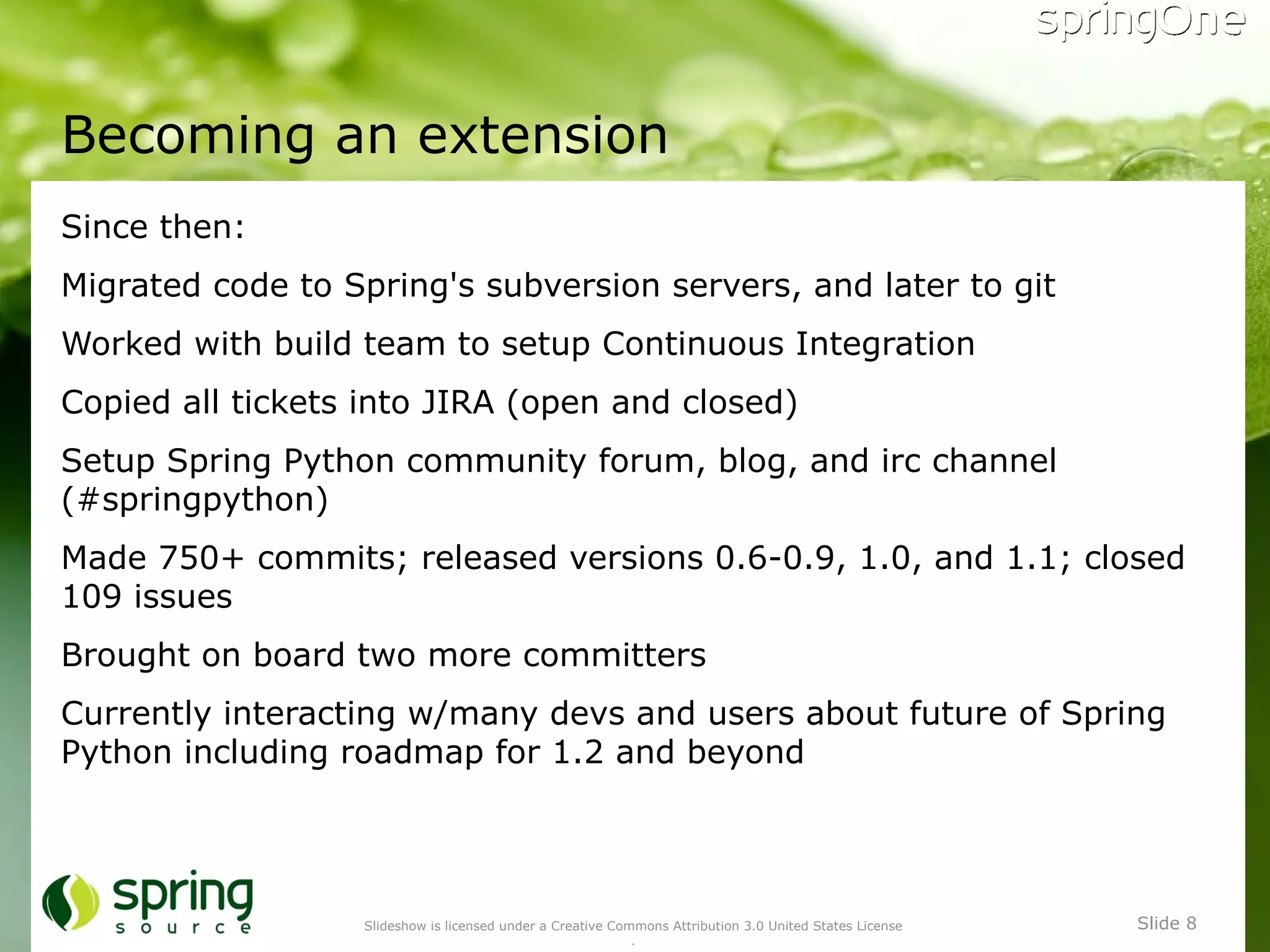 springOne

Becoming an extension

Since then:

Migrated code to Spring's subversion servers, and later to git

Worked with build team to setup Continuous Integration

Copied all tickets into JIRA (open and closed)

Setup Spring Python community forum, blog, and irc channel (#springpython)

Made 750+ commits; released versions 0.6-0.9, 1.0, and 1.1; closed 109 issues

Brought on board two more committers

Currently interacting w/many devs and users about future of Spring Python including roadmap for 1.2 and beyond

spring source

Slideshow is licensed under a Creative Commons Attribution 3.0 United States License

Slide 8